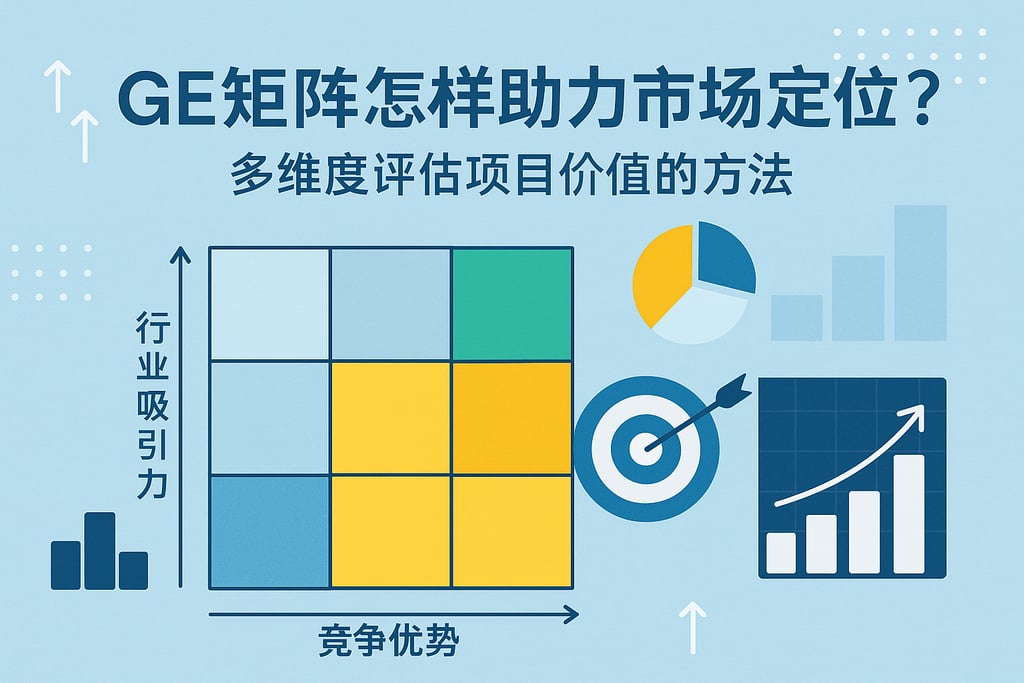 GE矩阵怎样助力市场定位？
多维度评估项目价值的方法

行业吸引力

竞争优势